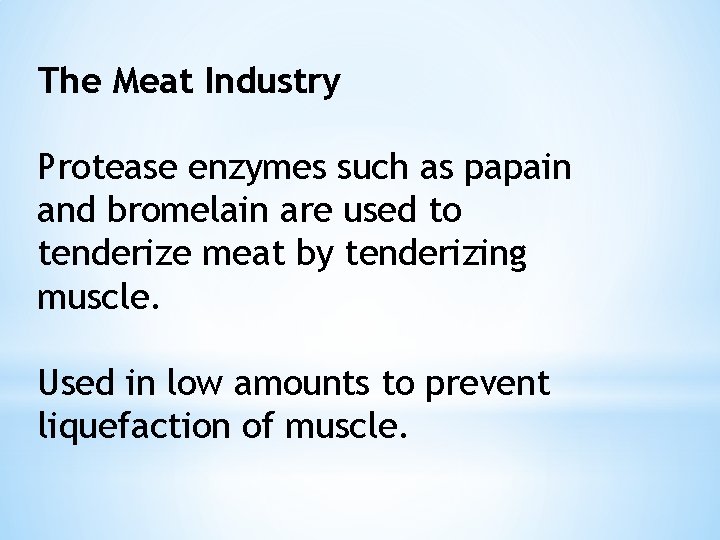 The Meat Industry

Protease enzymes such as papain and bromelain are used to tenderize meat by tenderizing muscle.

Used in low amounts to prevent liquefaction of muscle.